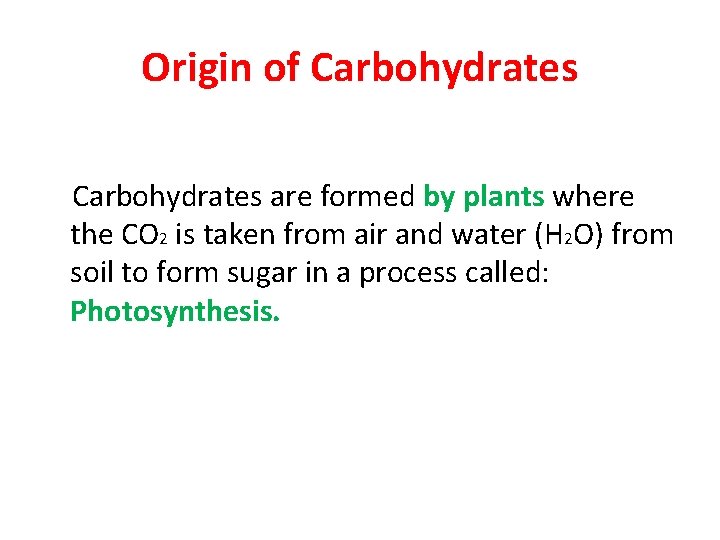 Origin of Carbohydrates

Carbohydrates are formed by plants where the $CO_2$ is taken from air and water ($H_2O$) from soil to form sugar in a process called: Photosynthesis.